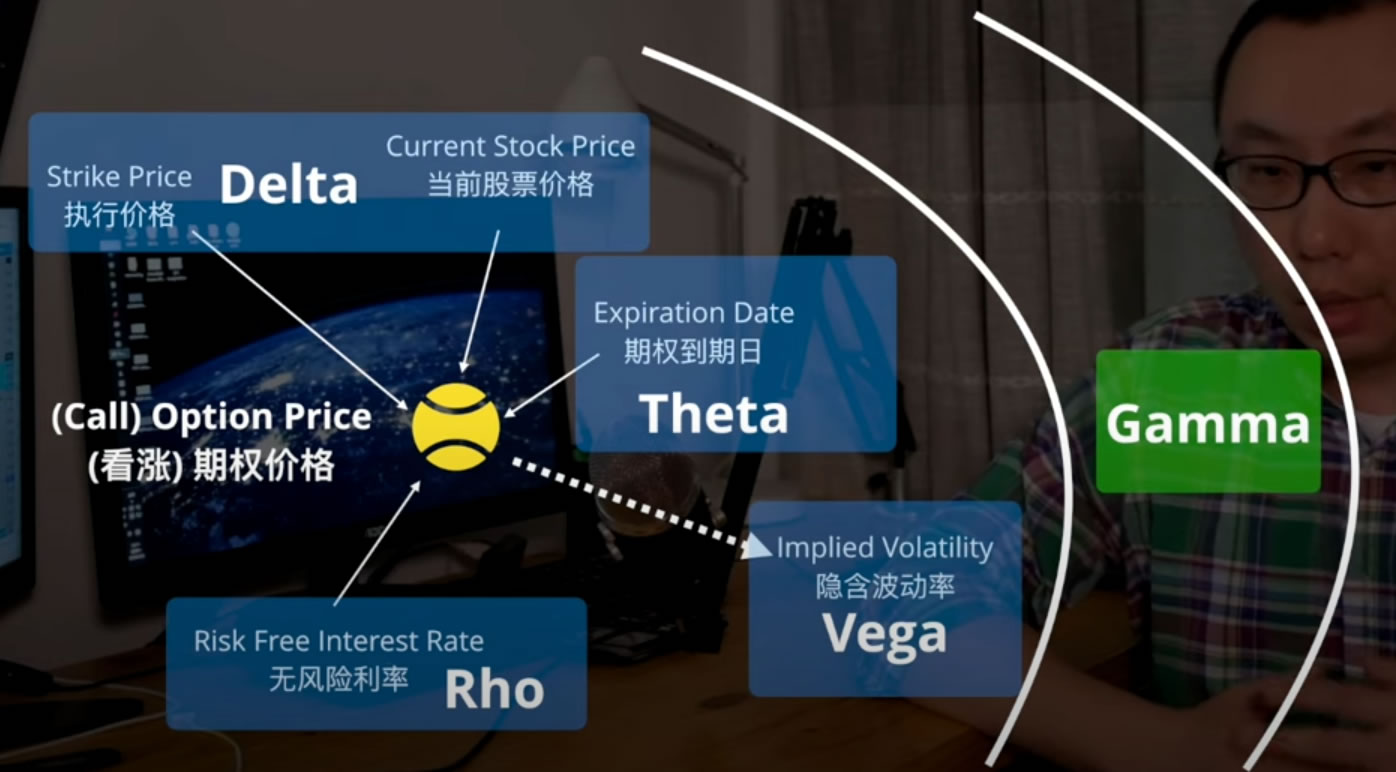 Strike Price
执行价格

Delta

Current Stock Price
当前股票价格

Expiration Date
期权到期日

Theta

(Call) Option Price
(看涨) 期权价格

Gamma

Implied Volatility
隐含波动率

Vega

Risk Free Interest Rate
无风险利率

Rho